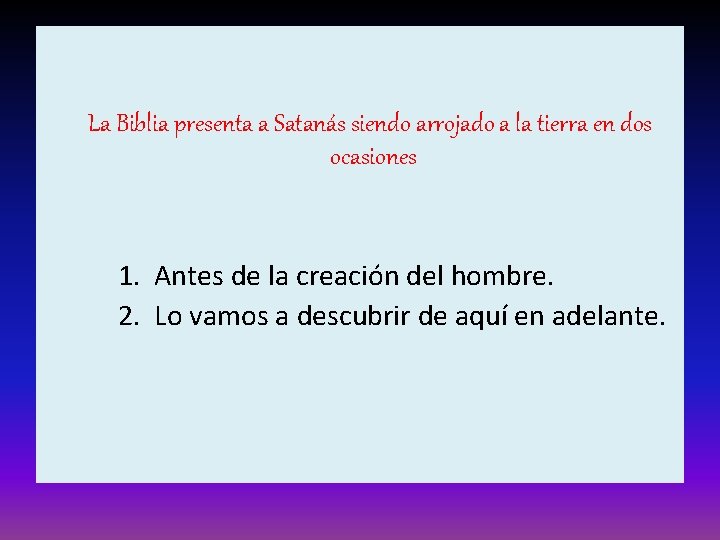 La Biblia presenta a Satanás siendo arrojado a la tierra en dos ocasiones

1. Antes de la creación del hombre.
2. Lo vamos a descubrir de aquí en adelante.